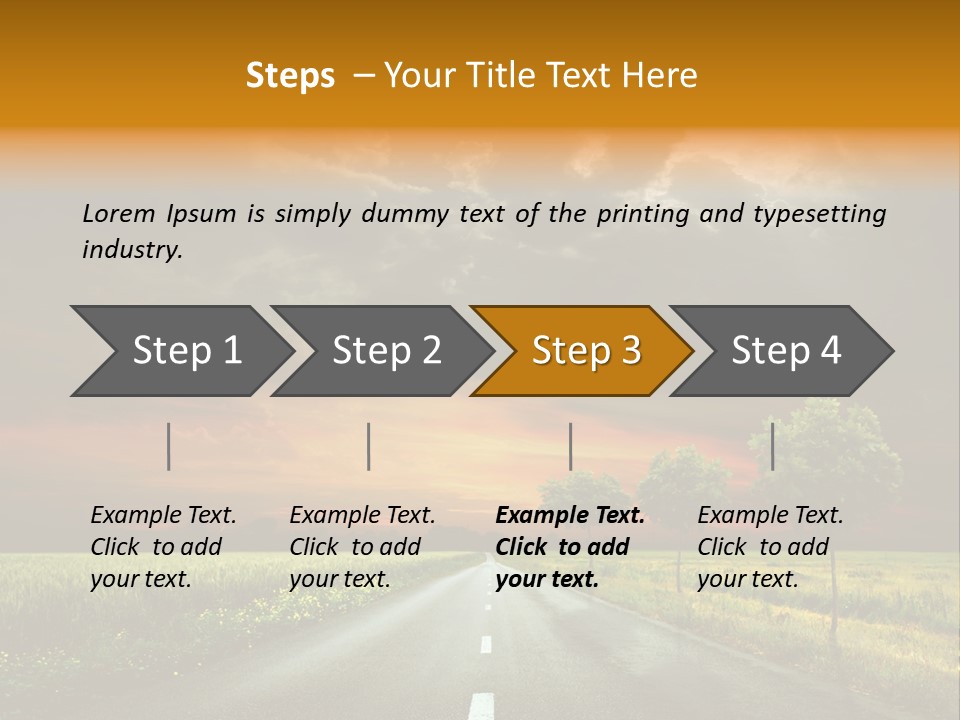 Steps – Your Title Text Here

Lorem Ipsum is simply dummy text of the printing and typesetting industry.

Step 1

Step 2

Step 3

Step 4

Example Text. Click to add your text.

Example Text. Click to add your text.

Example Text. Click to add your text.

Example Text. Click to add your text.